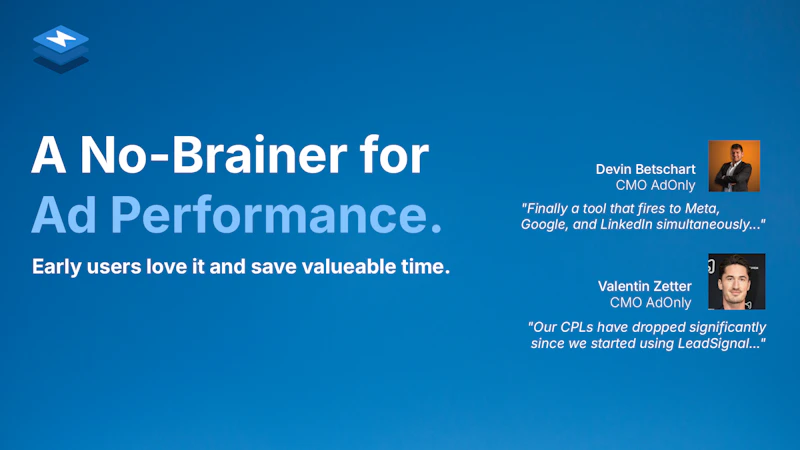 A No-Brainer for
Ad Performance.

Early users love it and save valueable time.

Devin Betschart
CMO AdOnly

"Finally a tool that fires to Meta, Google, and LinkedIn simultaneously..."

Valentin Zetter
CMO AdOnly

"Our CPLs have dropped significantly since we started using LeadSignal..."